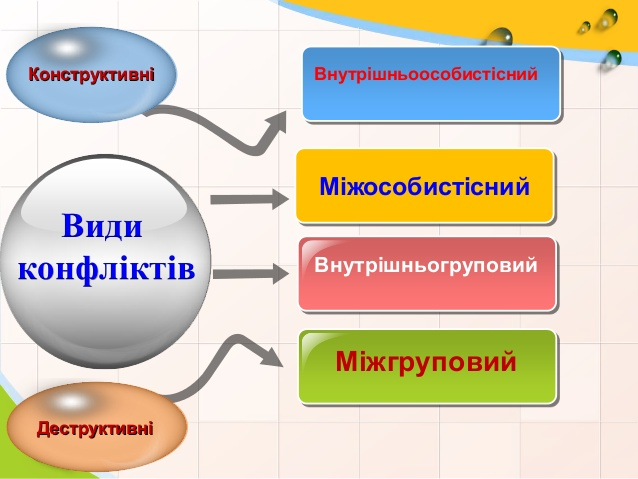 Конструктивні

Види конфліктів

Деструктивні

Внутрішньоособистісний

Міжособистісний

Внутрішньогруповий

Міжгруповий